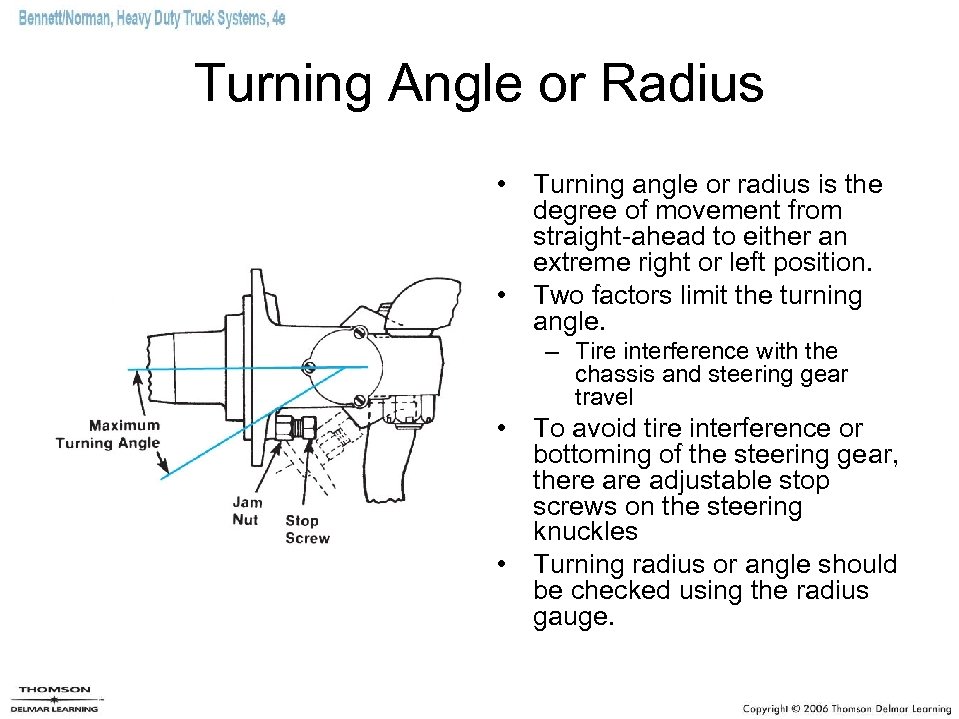 Bennett/Norman, Heavy Duty Truck Systems, 4e

Turning Angle or Radius

Maximum Turning Angle

Jam Nut

Stop Screw

• Turning angle or radius is the degree of movement from straight-ahead to either an extreme right or left position.
• Two factors limit the turning angle.
– Tire interference with the chassis and steering gear travel
• To avoid tire interference or bottoming of the steering gear, there are adjustable stop screws on the steering knuckles
• Turning radius or angle should be checked using the radius gauge.

THOMSON
DELMAR LEARNING

Copyright © 2006 Thomson Delmar Learning